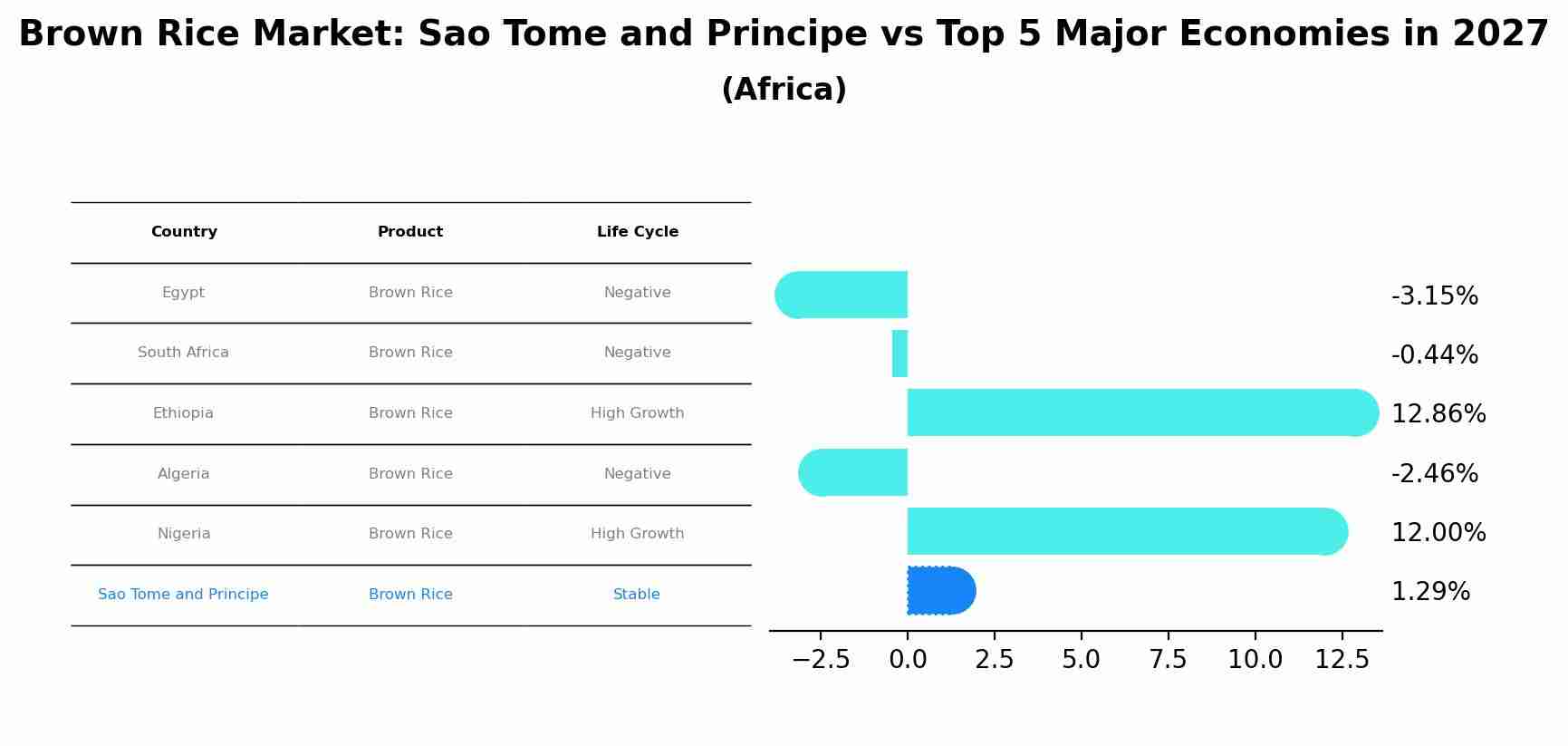 Brown Rice Market: Sao Tome and Principe vs Top 5 Major Economies in 2027
(Africa)

| Country | Product | Life Cycle |
|---|---|---|
| Egypt | Brown Rice | Negative |
| South Africa | Brown Rice | Negative |
| Ethiopia | Brown Rice | High Growth |
| Algeria | Brown Rice | Negative |
| Nigeria | Brown Rice | High Growth |
| Sao Tome and Principe | Brown Rice | Stable |

-3.15%
-0.44%
12.86%
-2.46%
12.00%
1.29%

−2.5 0.0 2.5 5.0 7.5 10.0 12.5